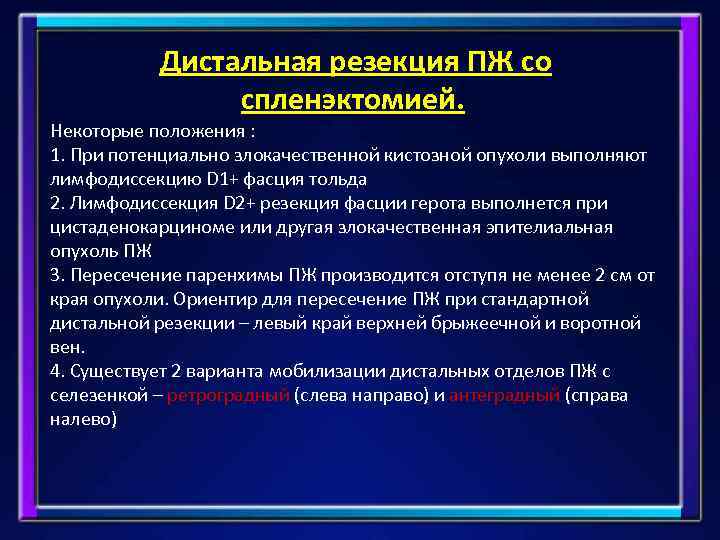 Дистальная резекция ПЖ со спленэктомией.

Некоторые положения :
1. При потенциально злокачественной кистозной опухоли выполняют лимфодиссекцию D1+ фасция тольда
2. Лимфодиссекция D2+ резекция фасции герота выполнется при цистаденокарциноме или другая злокачественная эпителиальная опухоль ПЖ
3. Пересечение паренхимы ПЖ производится отступя не менее 2 см от края опухоли. Ориентир для пересечение ПЖ при стандартной дистальной резекции – левый край верхней брыжеечной и воротной вен.
4. Существует 2 варианта мобилизации дистальных отделов ПЖ с селезенкой – ретроградный (слева направо) и антеградный (справа налево)